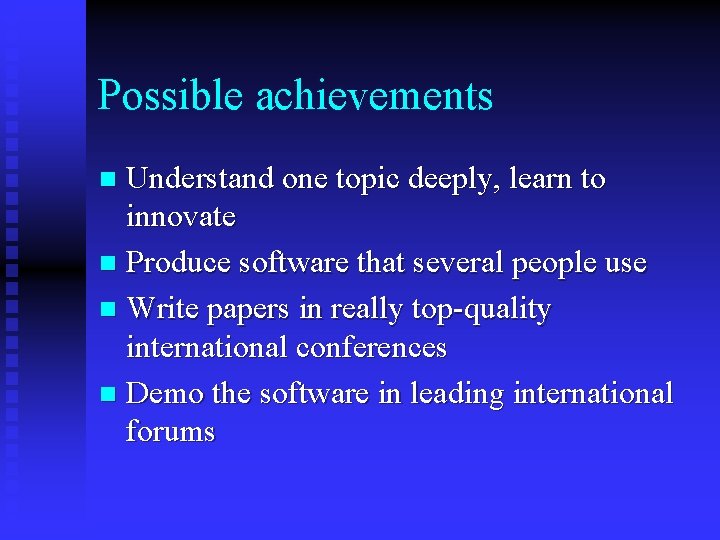 Possible achievements

- Understand one topic deeply, learn to innovate
- Produce software that several people use
- Write papers in really top-quality international conferences
- Demo the software in leading international forums